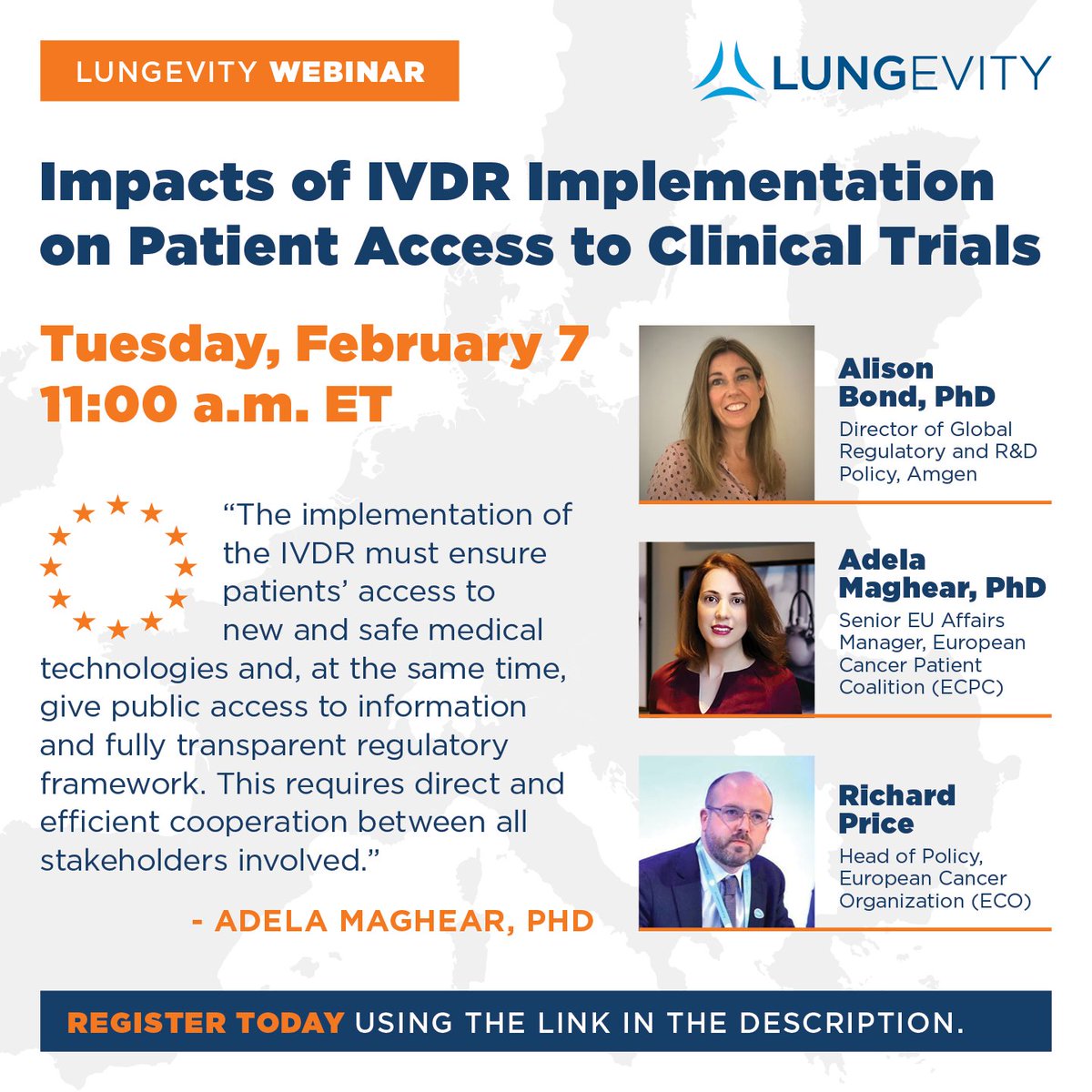 LUNGEVITY WEBINAR

LUNGEVITY

Impacts of IVDR Implementation on Patient Access to Clinical Trials

Tuesday, February 7
11:00 a.m. ET

“The implementation of the IVDR must ensure patients’ access to new and safe medical technologies and, at the same time, give public access to information and fully transparent regulatory framework. This requires direct and efficient cooperation between all stakeholders involved.”

- ADELA MAGHEAR, PHD

Alison Bond, PhD
Director of Global Regulatory and R&D Policy, Amgen

Adela Maghear, PhD
Senior EU Affairs Manager, European Cancer Patient Coalition (ECPC)

Richard Price
Head of Policy, European Cancer Organization (ECO)

REGISTER TODAY USING THE LINK IN THE DESCRIPTION.